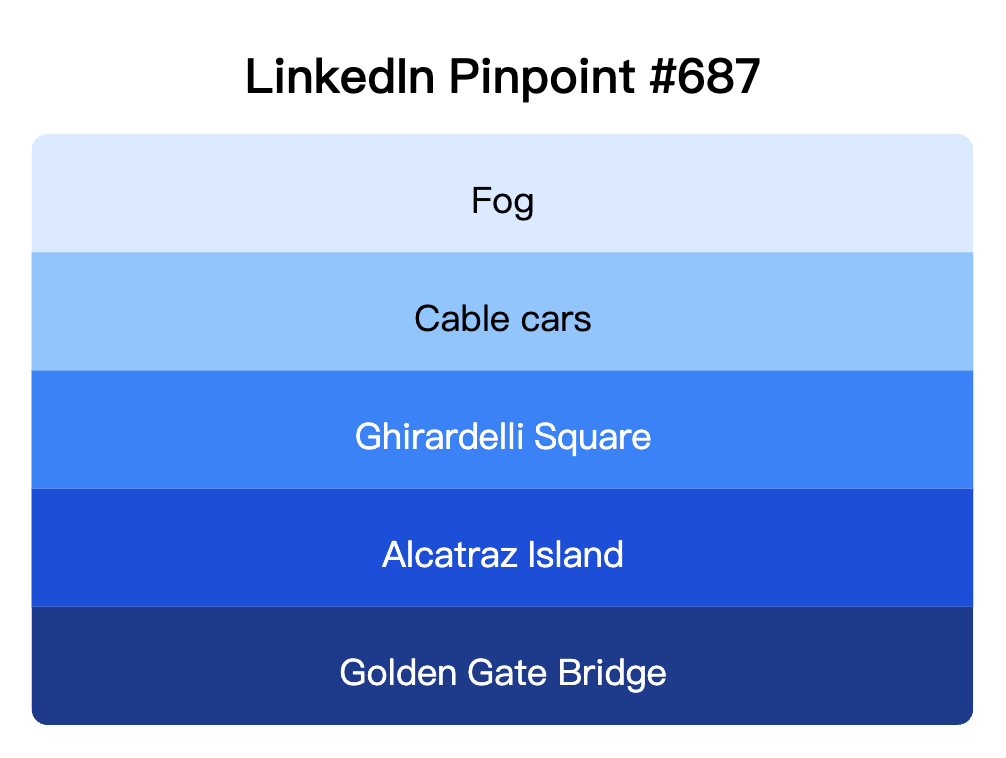 LinkedIn Pinpoint #687

Fog

Cable cars

Ghirardelli Square

Alcatraz Island

Golden Gate Bridge